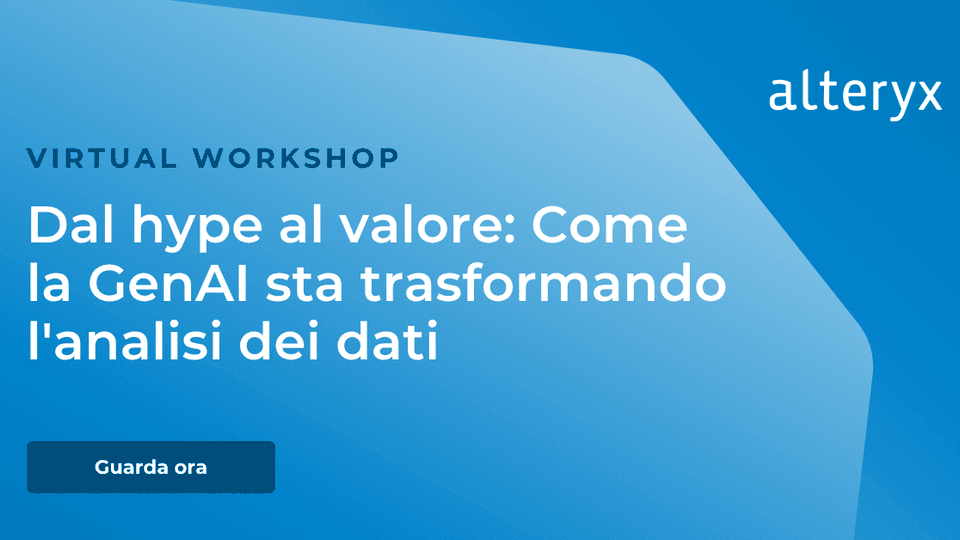 alteryx

VIRTUAL WORKSHOP

Dal hype al valore: Come la GenAI sta trasformando l'analisi dei dati

Guarda ora